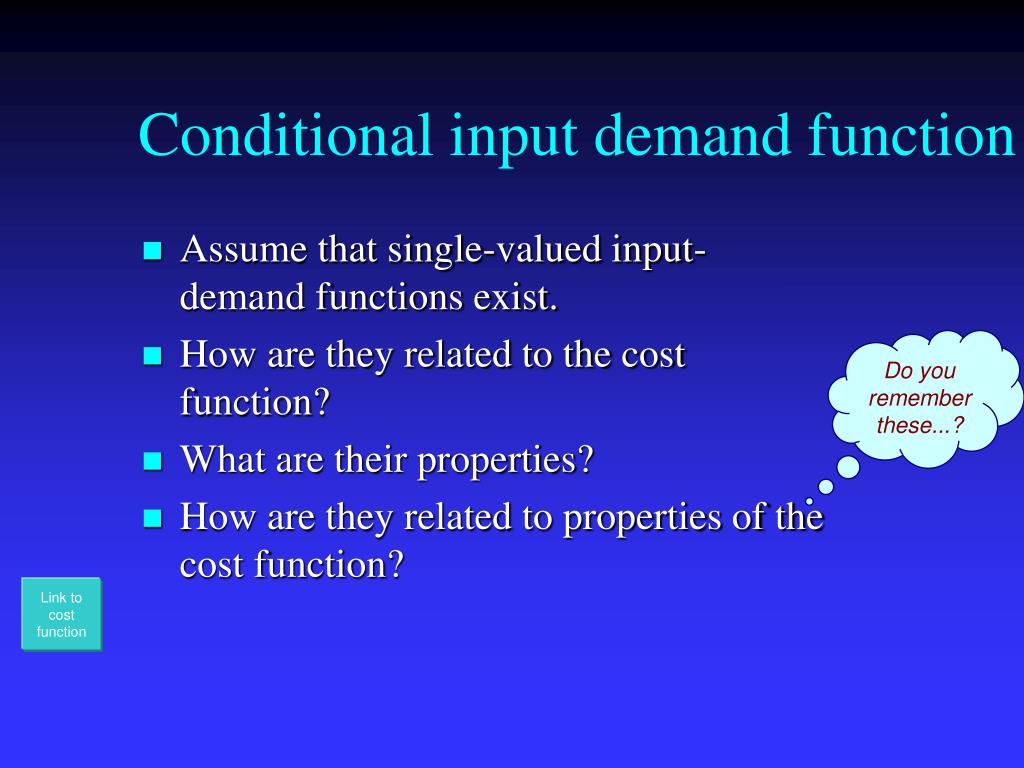 Conditional input demand function

- Assume that single-valued input-demand functions exist.
- How are they related to the cost function?
- What are their properties?
- How are they related to properties of the cost function?

Do you remember these...?

Link to cost function